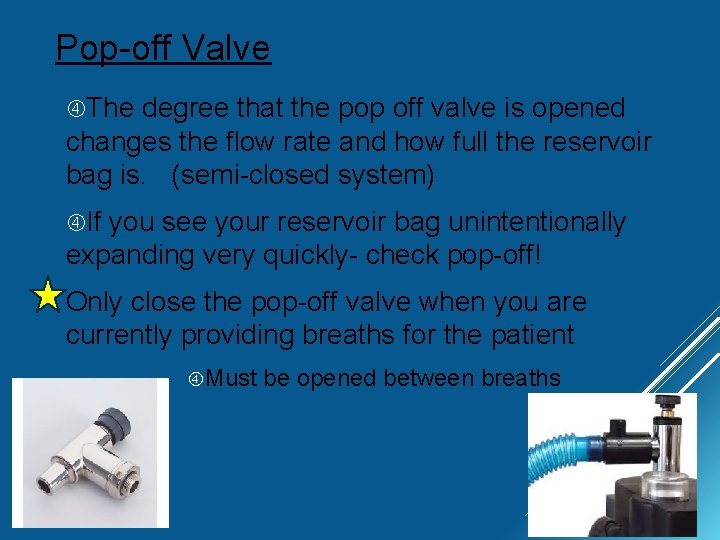 Pop-off Valve

④The degree that the pop off valve is opened changes the flow rate and how full the reservoir bag is. (semi-closed system)

④If you see your reservoir bag unintentionally expanding very quickly- check pop-off!

Only close the pop-off valve when you are currently providing breaths for the patient

④Must be opened between breaths